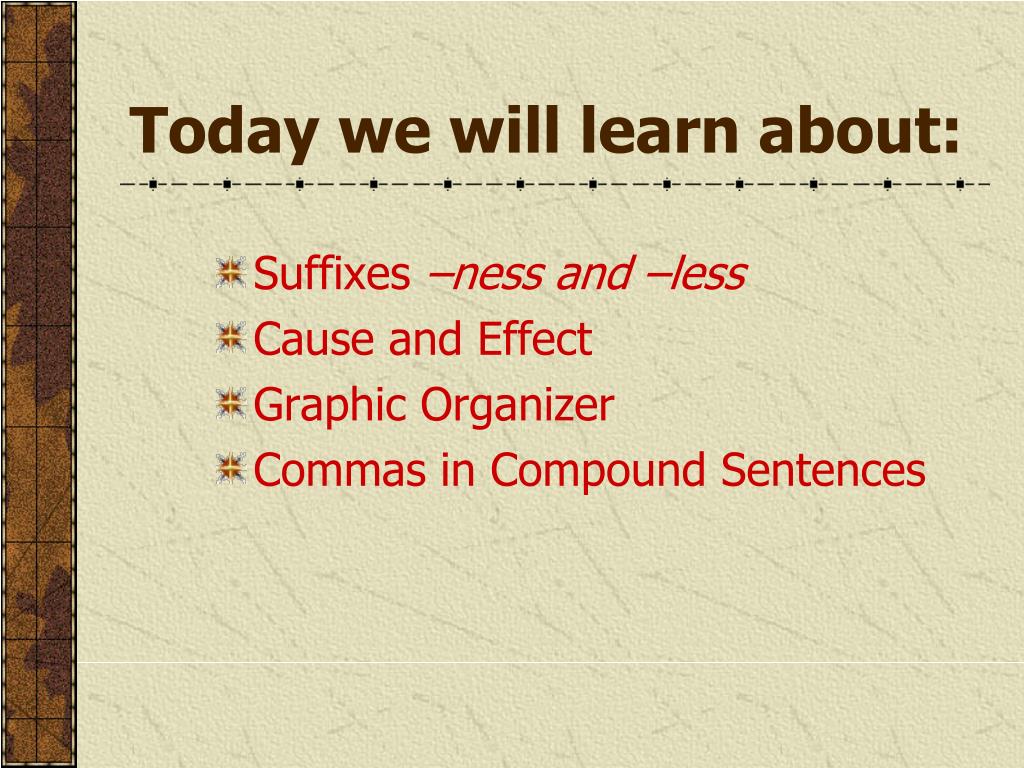 Today we will learn about:

Suffixes –ness and –less
Cause and Effect
Graphic Organizer
Commas in Compound Sentences